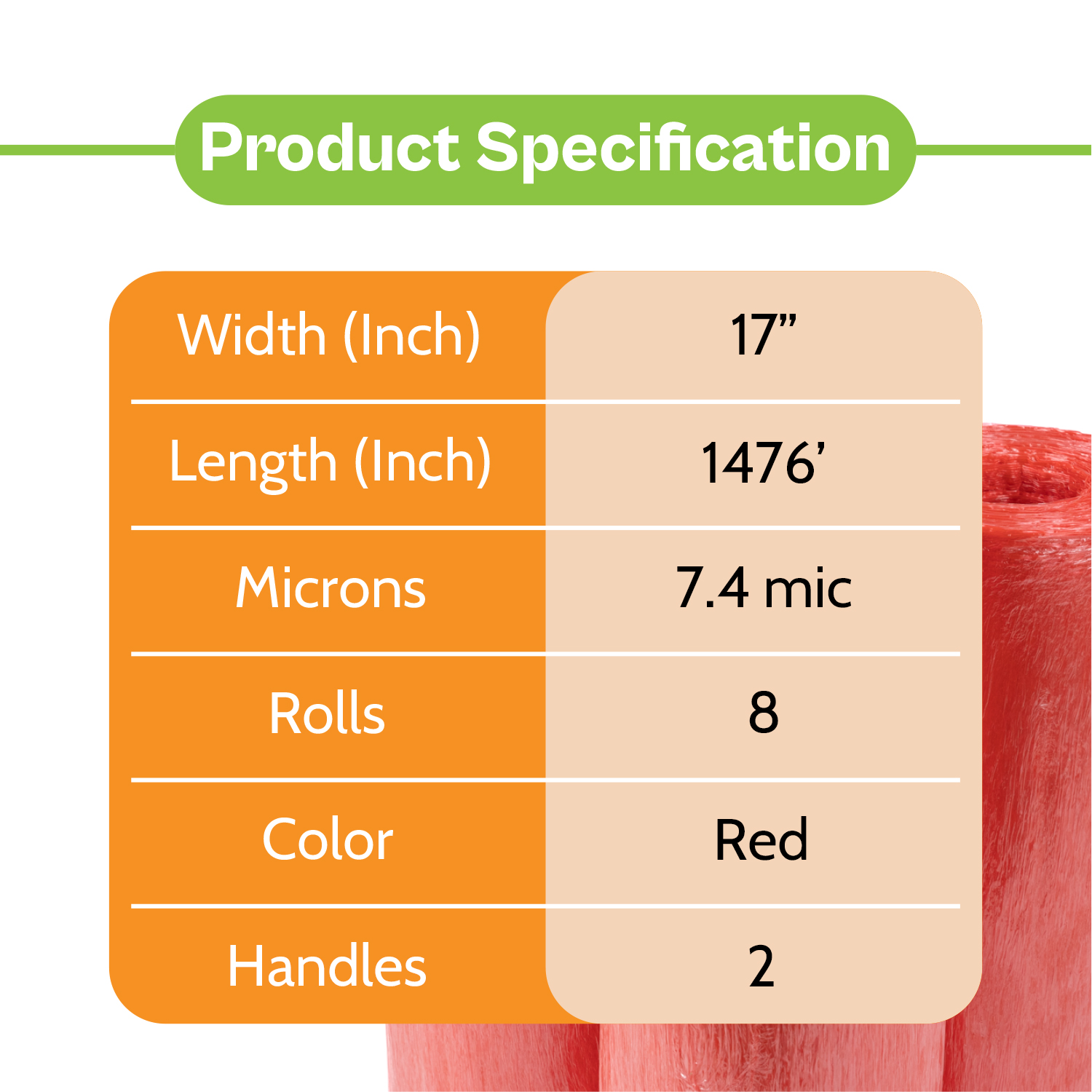 Product Specification

| Width (Inch) | 17” |
|---|---|
| Length (Inch) | 1476’ |
| Microns | 7.4 mic |
| Rolls | 8 |
| Color | Red |
| Handles | 2 |